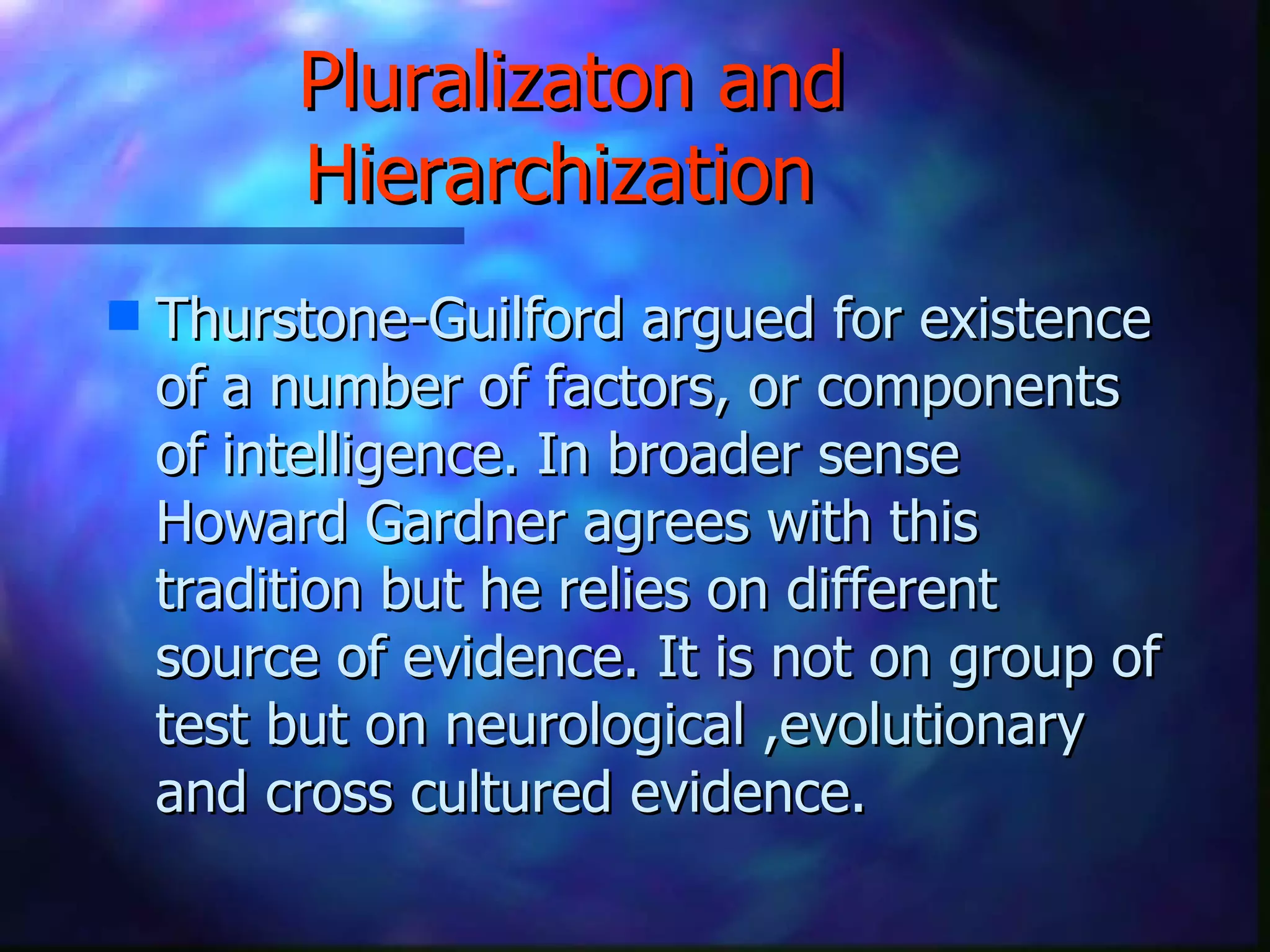 Pluralizaton and Hierarchization

Thurstone-Guilford argued for existence of a number of factors, or components of intelligence. In broader sense Howard Gardner agrees with this tradition but he relies on different source of evidence. It is not on group of test but on neurological ,evolutionary and cross cultured evidence.